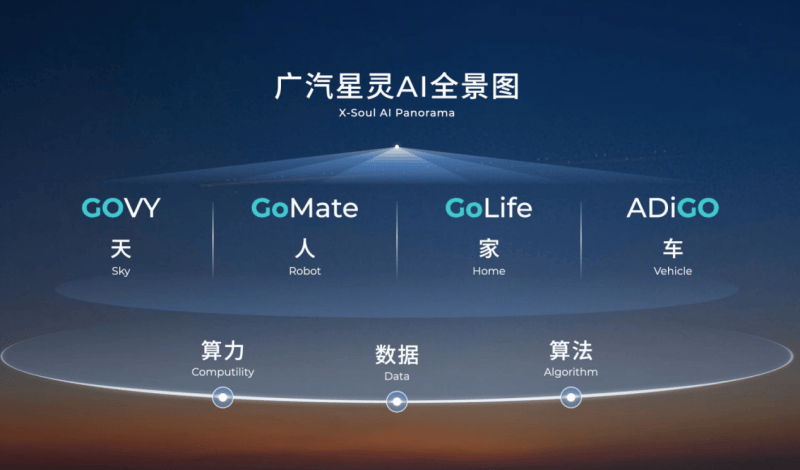 广汽星灵AI全景图
X-Soul AI Panorama

GOVY
天
Sky

GoMate
人
Robot

GoLife
家
Home

ADiGO
车
Vehicle

算力
Computility

数据
Data

算法
Algorithm